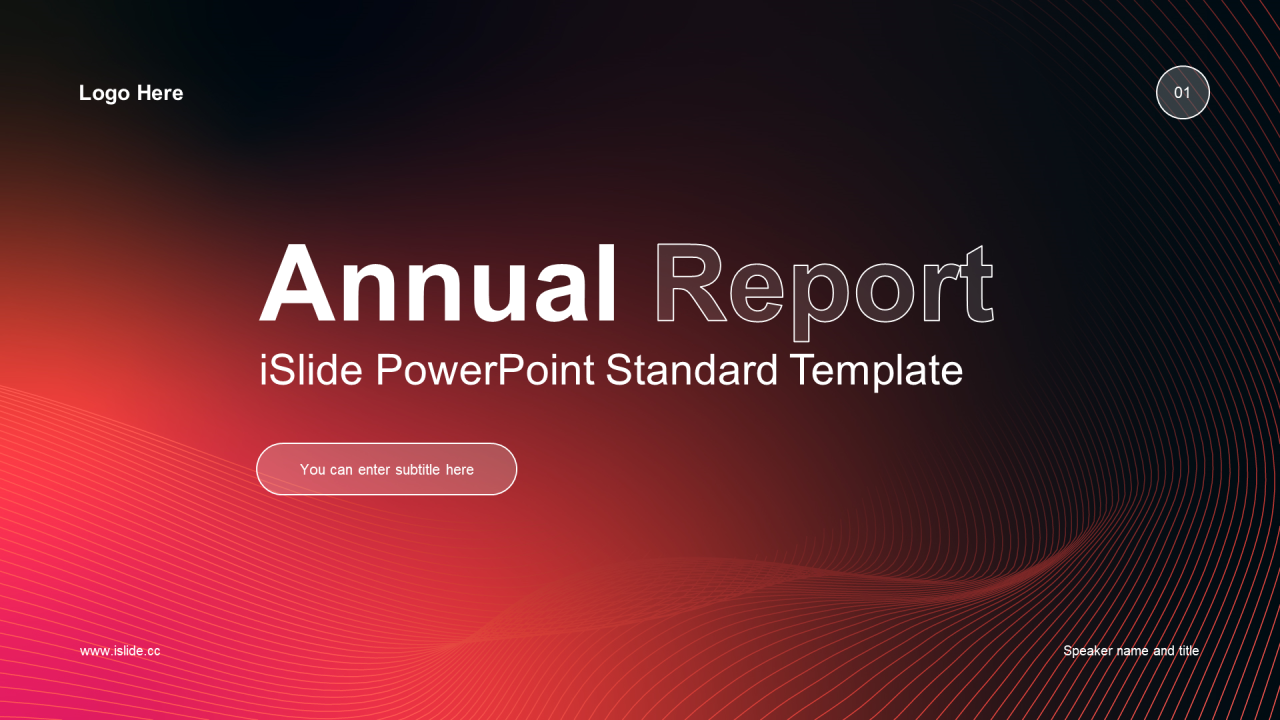 Logo Here

01

Annual Report

iSlide PowerPoint Standard Template

You can enter subtitle here

www.islide.cc

Speaker name and title